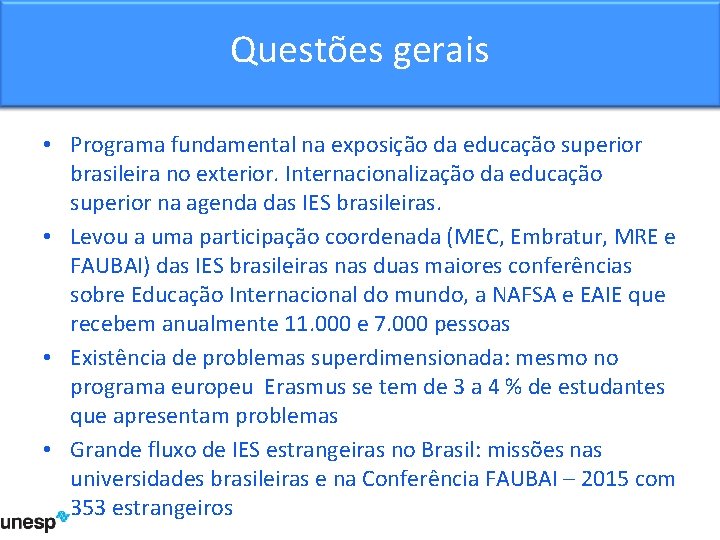 Questões gerais

• Programa fundamental na exposição da educação superior brasileira no exterior. Internacionalização da educação superior na agenda das IES brasileiras.

• Levou a uma participação coordenada (MEC, Embratur, MRE e FAUBAI) das IES brasileiras nas duas maiores conferências sobre Educação Internacional do mundo, a NAFSA e EAIE que recebem anualmente 11.000 e 7.000 pessoas

• Existência de problemas superdimensionada: mesmo no programa europeu Erasmus se tem de 3 a 4 % de estudantes que apresentam problemas

• Grande fluxo de IES estrangeiras no Brasil: missões nas universidades brasileiras e na Conferência FAUBAI – 2015 com 353 estrangeiros

unesp